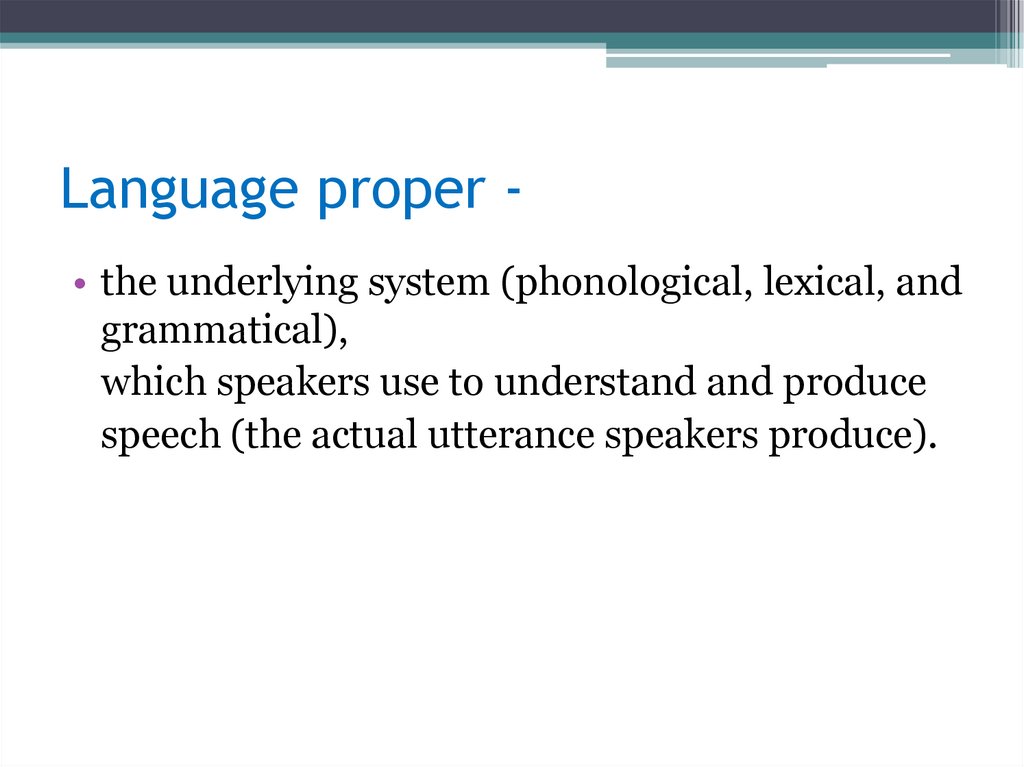 Language proper -

• the underlying system (phonological, lexical, and grammatical),

which speakers use to understand and produce

speech (the actual utterance speakers produce).